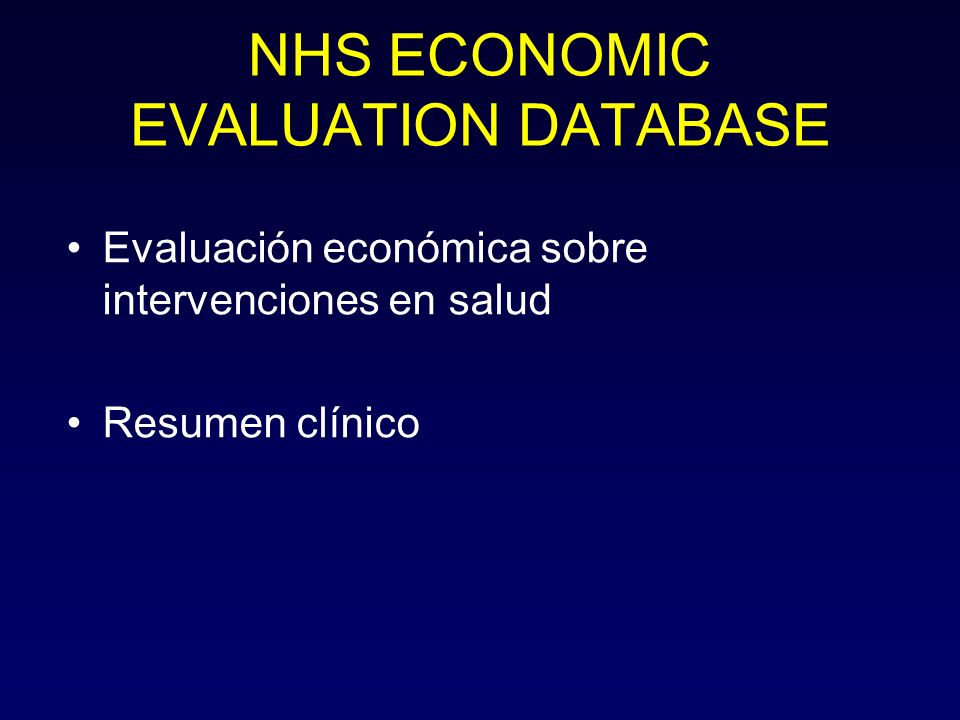 NHS ECONOMIC EVALUATION DATABASE

• Evaluación económica sobre intervenciones en salud

• Resumen clínico